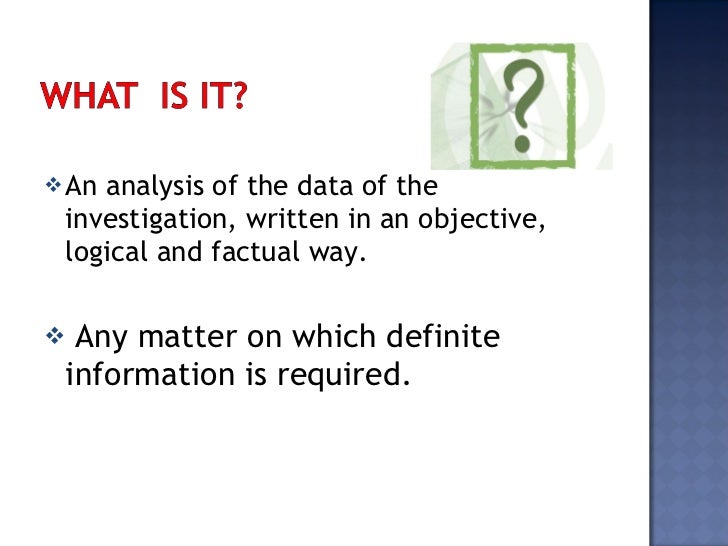 WHAT IS IT?

?

❖ An analysis of the data of the investigation, written in an objective, logical and factual way.

❖ Any matter on which definite information is required.